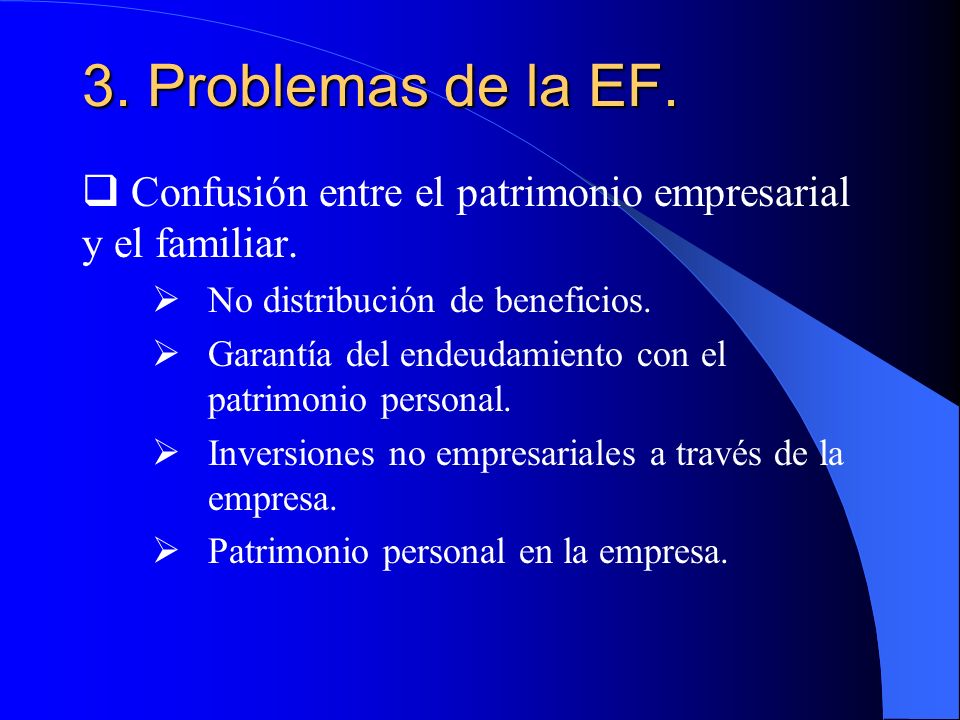 3. Problemas de la EF.

❑ Confusión entre el patrimonio empresarial y el familiar.

➢ No distribución de beneficios.

➢ Garantía del endeudamiento con el patrimonio personal.

➢ Inversiones no empresariales a través de la empresa.

➢ Patrimonio personal en la empresa.